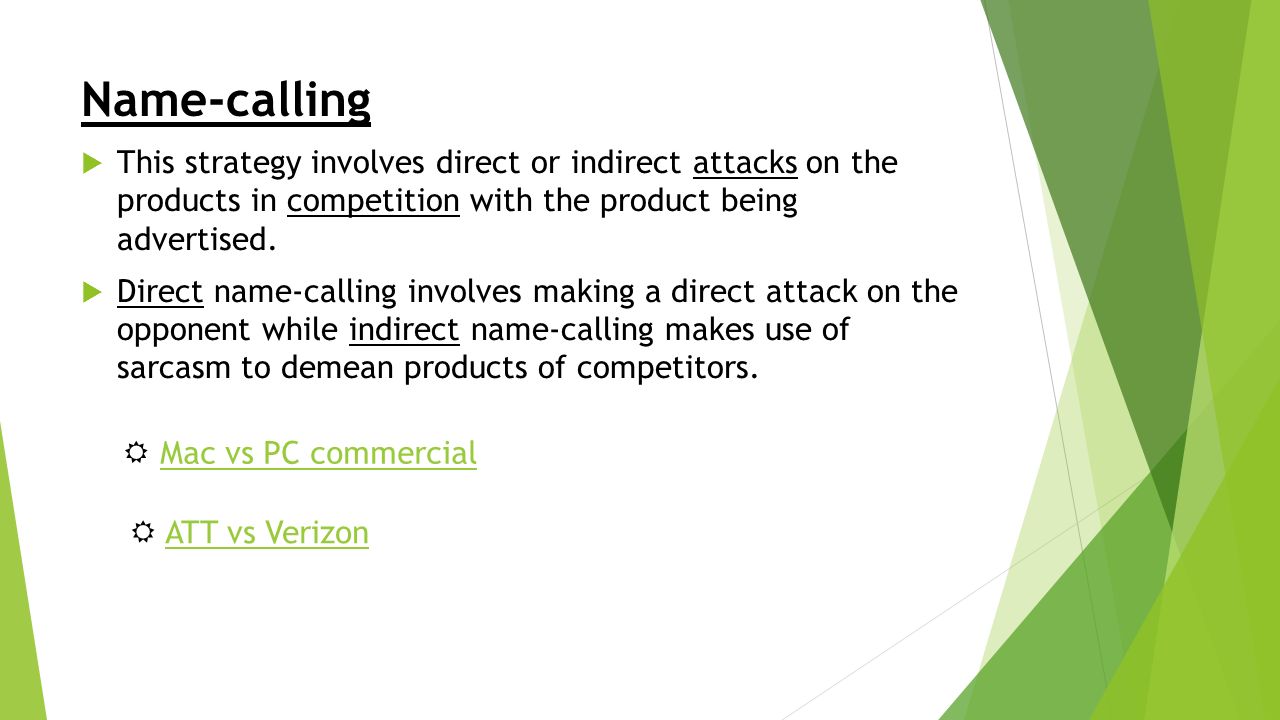 Name-calling

This strategy involves direct or indirect attacks on the products in competition with the product being advertised.

Direct name-calling involves making a direct attack on the opponent while indirect name-calling makes use of sarcasm to demean products of competitors.

Mac vs PC commercial

ATT vs Verizon